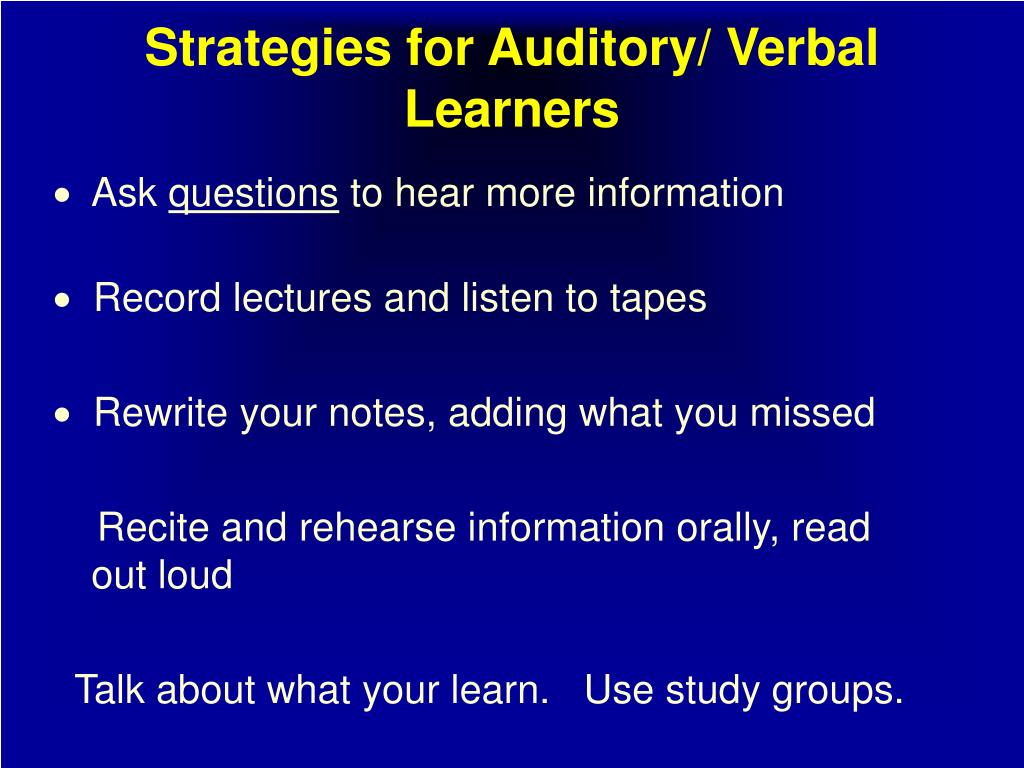 Strategies for Auditory/ Verbal Learners

• Ask questions to hear more information

• Record lectures and listen to tapes

• Rewrite your notes, adding what you missed

Recite and rehearse information orally, read out loud

Talk about what your learn.   Use study groups.